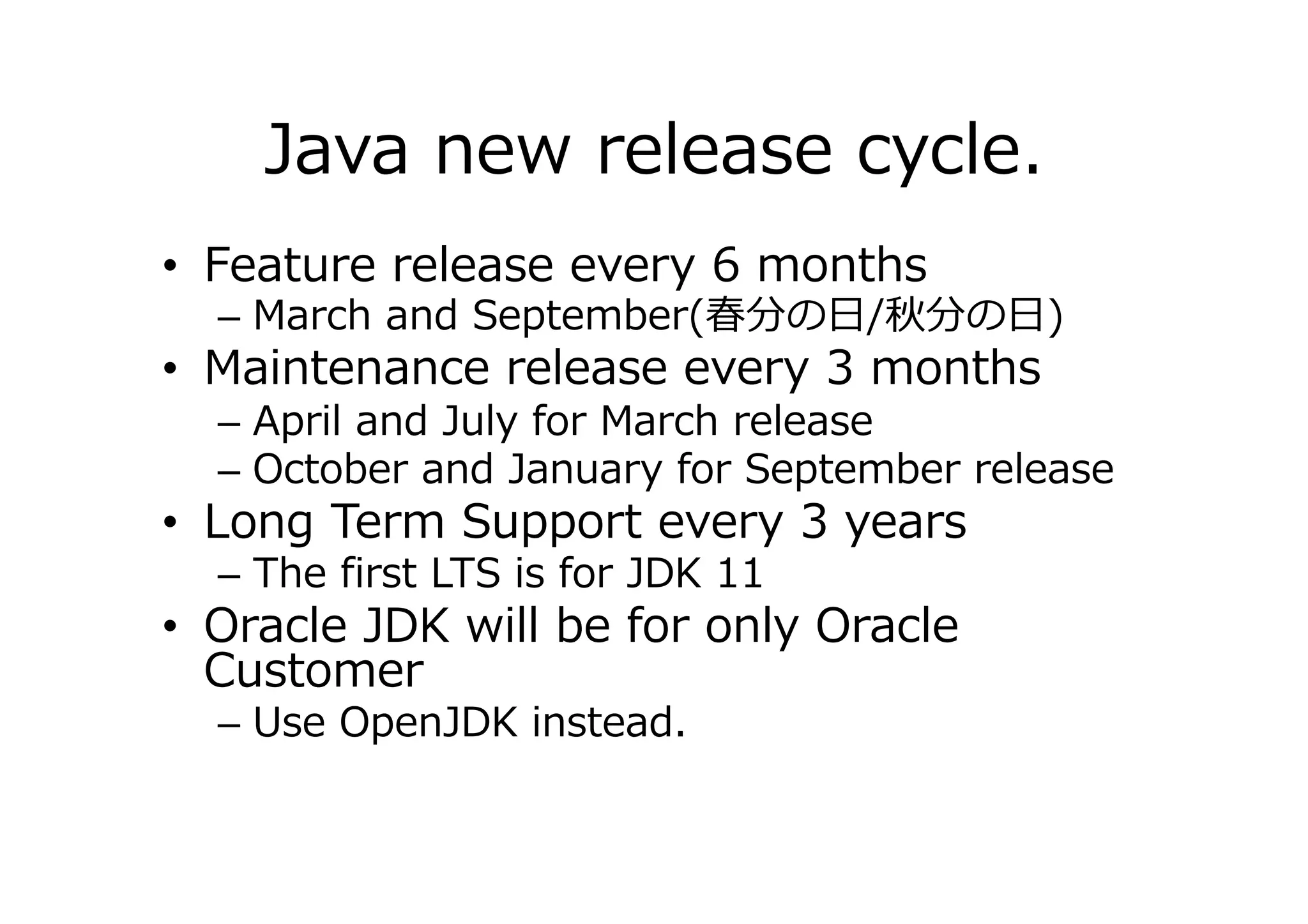 Java new release cycle.

• Feature release every 6 months
– March and September(春分の日/秋分の日)
• Maintenance release every 3 months
– April and July for March release
– October and January for September release
• Long Term Support every 3 years
– The first LTS is for JDK 11
• Oracle JDK will be for only Oracle Customer
– Use OpenJDK instead.